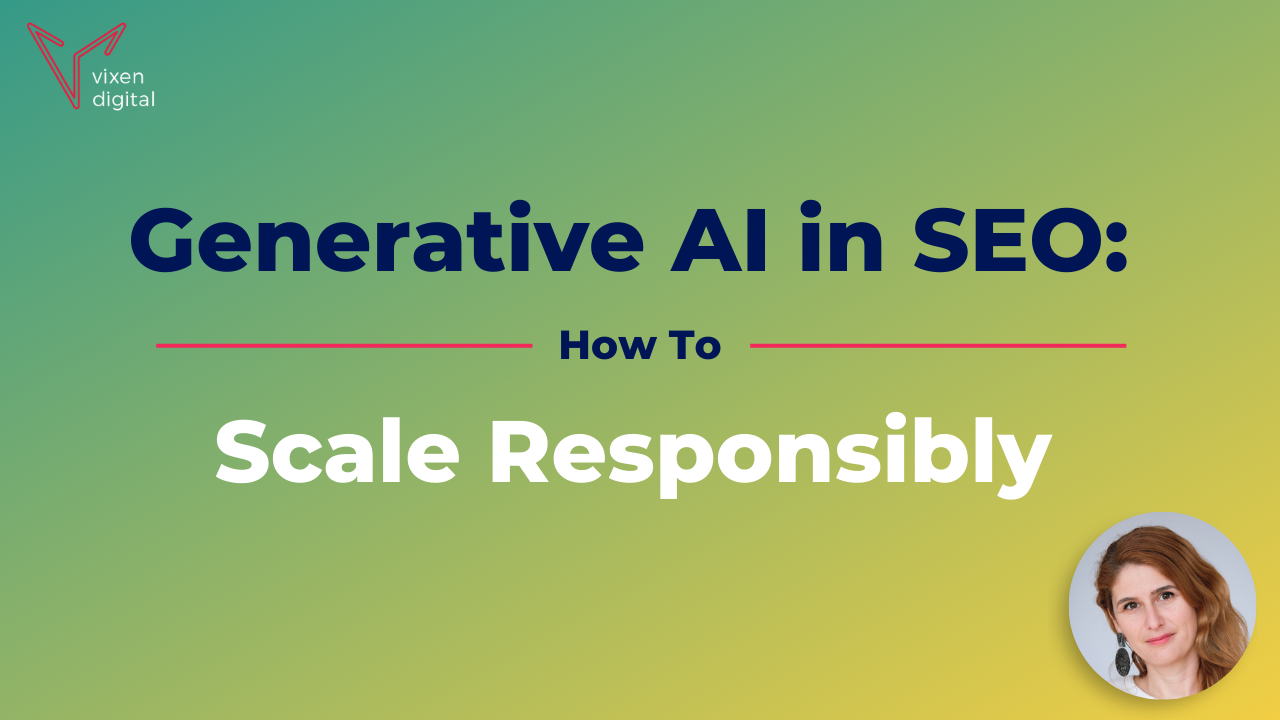 vixen digital

Generative AI in SEO:

How To

Scale Responsibly